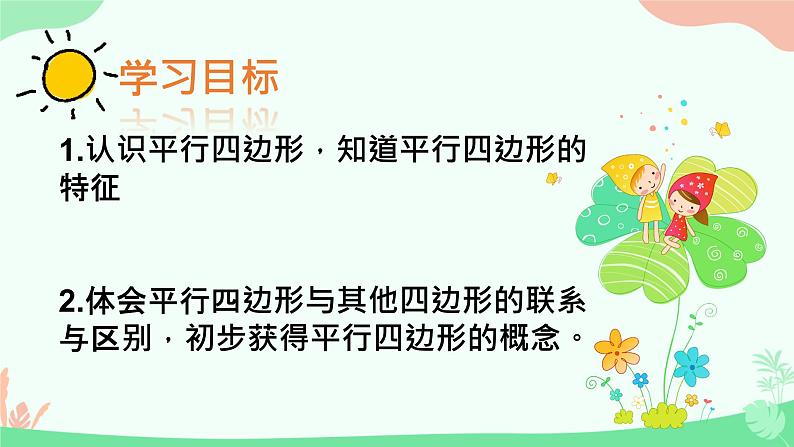 学习目标

1.认识平行四边形，知道平行四边形的特征

2.体会平行四边形与其他四边形的联系与区别，初步获得平行四边形的概念。